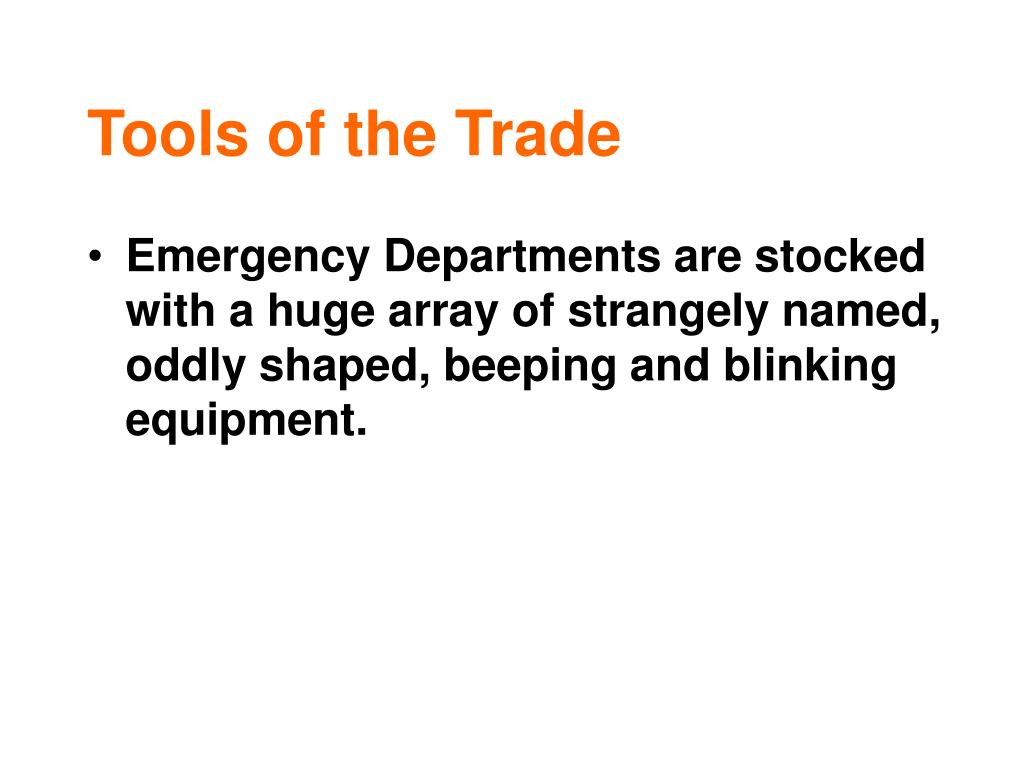 Tools of the Trade

• Emergency Departments are stocked with a huge array of strangely named, oddly shaped, beeping and blinking equipment.